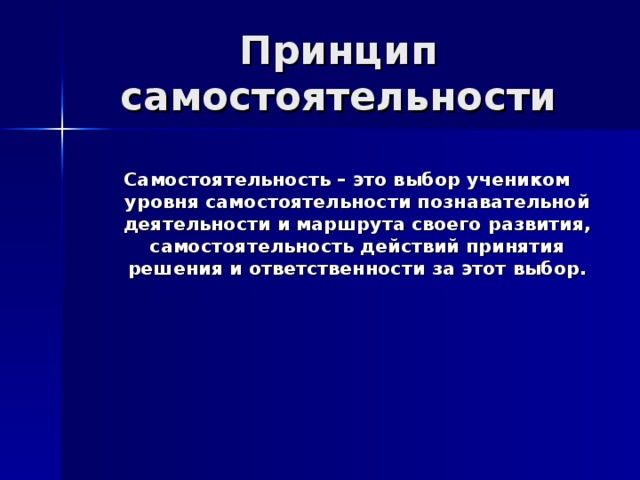 Принцип самостоятельности

Самостоятельность – это выбор учеником уровня самостоятельности познавательной деятельности и маршрута своего развития, самостоятельность действий принятия решения и ответственности за этот выбор.